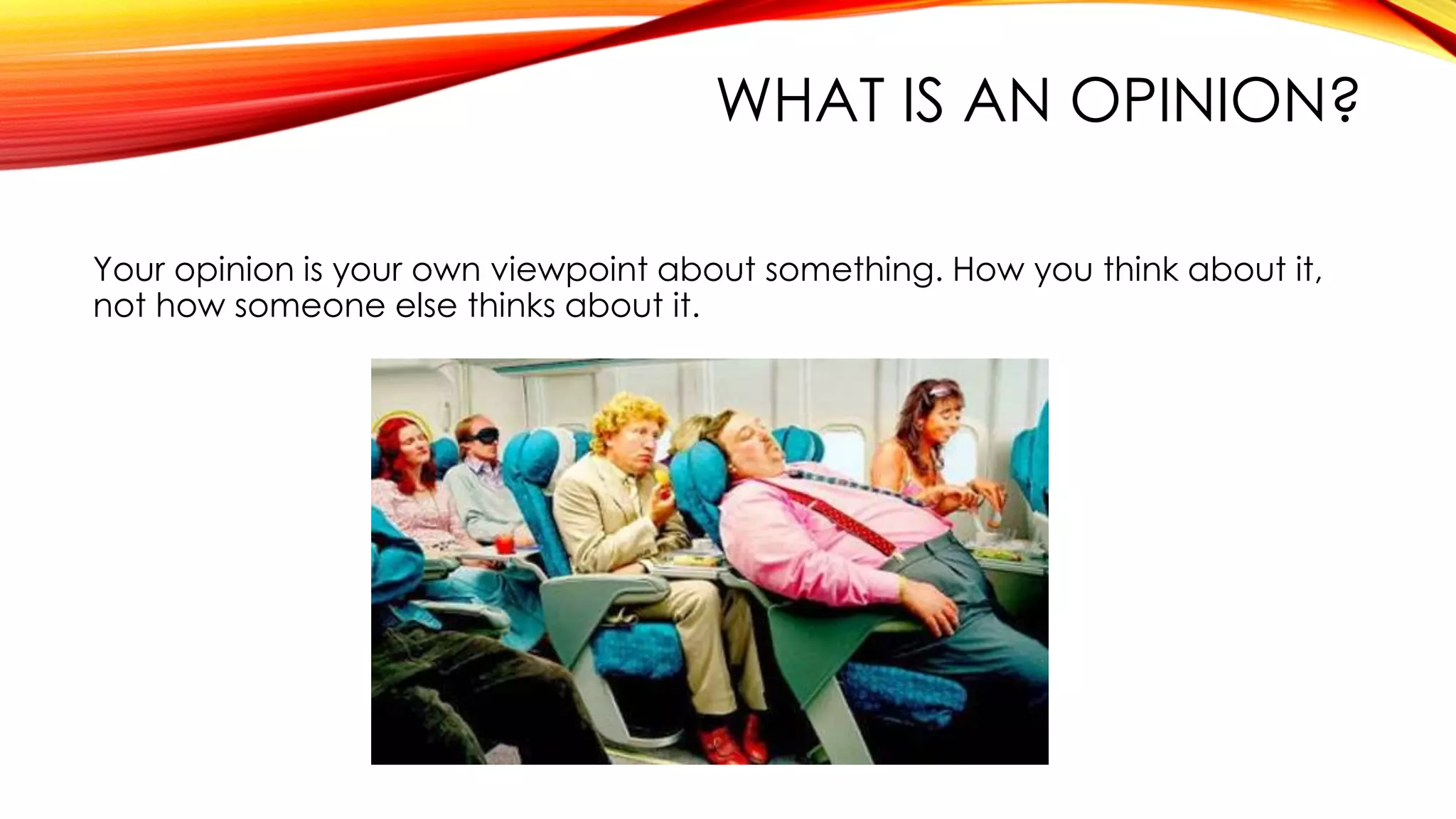 WHAT IS AN OPINION?

Your opinion is your own viewpoint about something. How you think about it, not how someone else thinks about it.